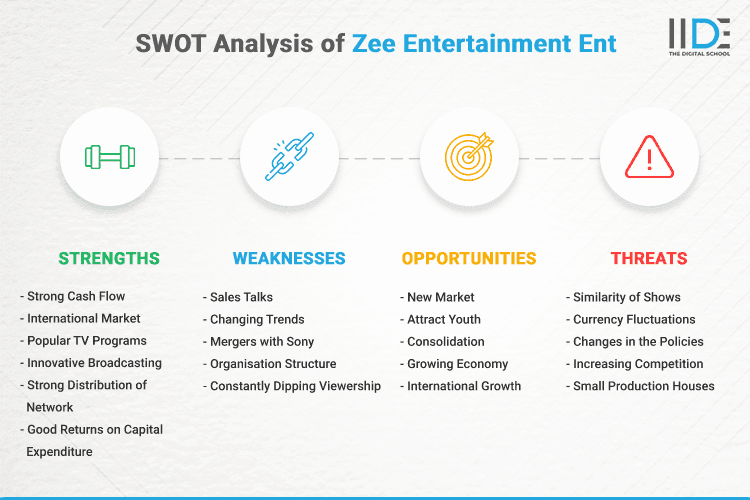 SWOT Analysis of Zee Entertainment Ent

IIDE
THE DIGITAL SCHOOL

STRENGTHS

- Strong Cash Flow
- International Market
- Popular TV Programs
- Innovative Broadcasting
- Strong Distribution of Network
- Good Returns on Capital Expenditure

WEAKNESSES

- Sales Talks
- Changing Trends
- Mergers with Sony
- Organisation Structure
- Constantly Dipping Viewership

OPPORTUNITIES

- New Market
- Attract Youth
- Consolidation
- Growing Economy
- International Growth

THREATS

- Similarity of Shows
- Currency Fluctuations
- Changes in the Policies
- Increasing Competition
- Small Production Houses